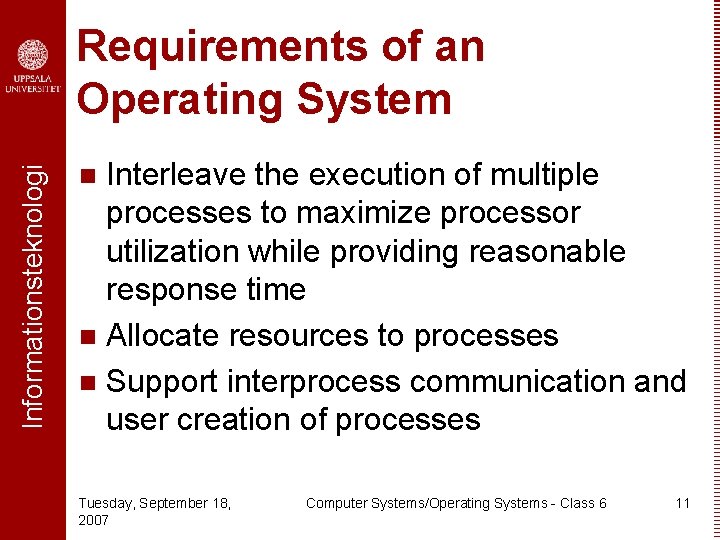 UPPSALA UNIVERSITET

Informationsteknologi

Requirements of an Operating System

Interleave the execution of multiple processes to maximize processor utilization while providing reasonable response time

Allocate resources to processes

Support interprocess communication and user creation of processes

Tuesday, September 18, 2007

Computer Systems/Operating Systems - Class 6

11